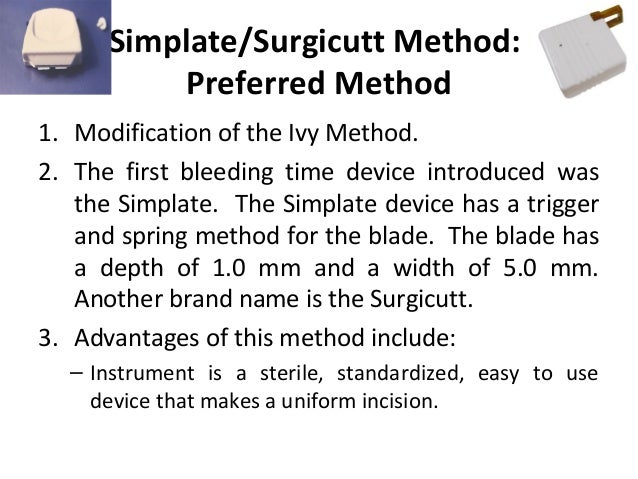 Simplate/Surgicutt Method: Preferred Method

1. Modification of the Ivy Method.
2. The first bleeding time device introduced was the Simplate. The Simplate device has a trigger and spring method for the blade. The blade has a depth of 1.0 mm and a width of 5.0 mm. Another brand name is the Surgicutt.
3. Advantages of this method include:
– Instrument is a sterile, standardized, easy to use device that makes a uniform incision.